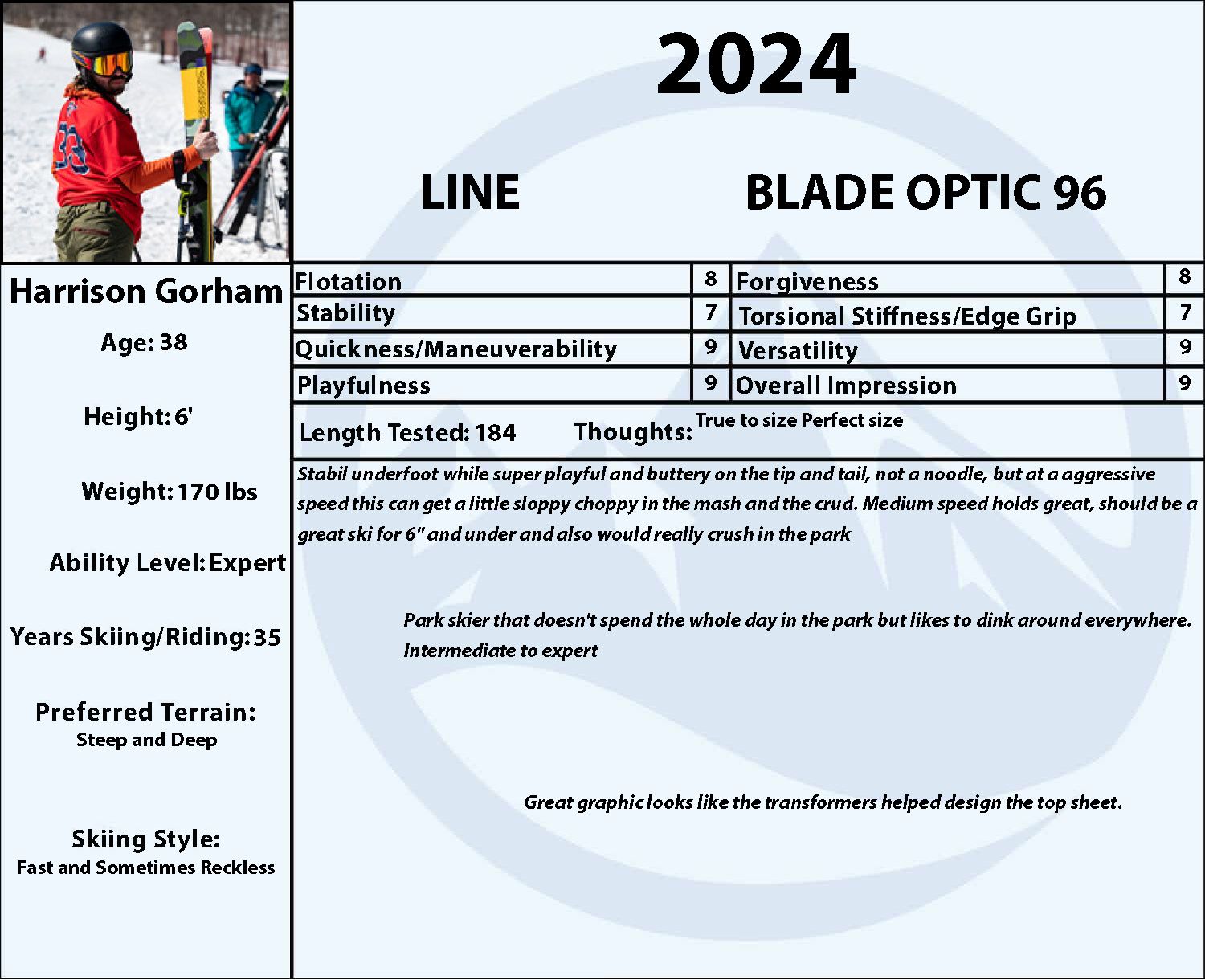 2024

LINE BLADE OPTIC 96

Harrison Gorham

Age: 38

Height: 6'

Weight: 170 lbs

Ability Level: Expert

Years Skiing/Riding: 35

Preferred Terrain:
Steep and Deep

Skiing Style:
Fast and Sometimes Reckless

| Flotation | 8 | Forgiveness | 8 |
|---|---|---|---|
| Stability | 7 | Torsional Stiffness/Edge Grip | 7 |
| Quickness/Maneuverability | 9 | Versatility | 9 |
| Playfulness | 9 | Overall Impression | 9 |

Length Tested: 184 Thoughts: True to size Perfect size

Stabil underfoot while super playful and buttery on the tip and tail, not a noodle, but at a aggressive speed this can get a little sloppy choppy in the mash and the crud. Medium speed holds great, should be a great ski for 6" and under and also would really crush in the park

Park skier that doesn't spend the whole day in the park but likes to dink around everywhere. Intermediate to expert

Great graphic looks like the transformers helped design the top sheet.